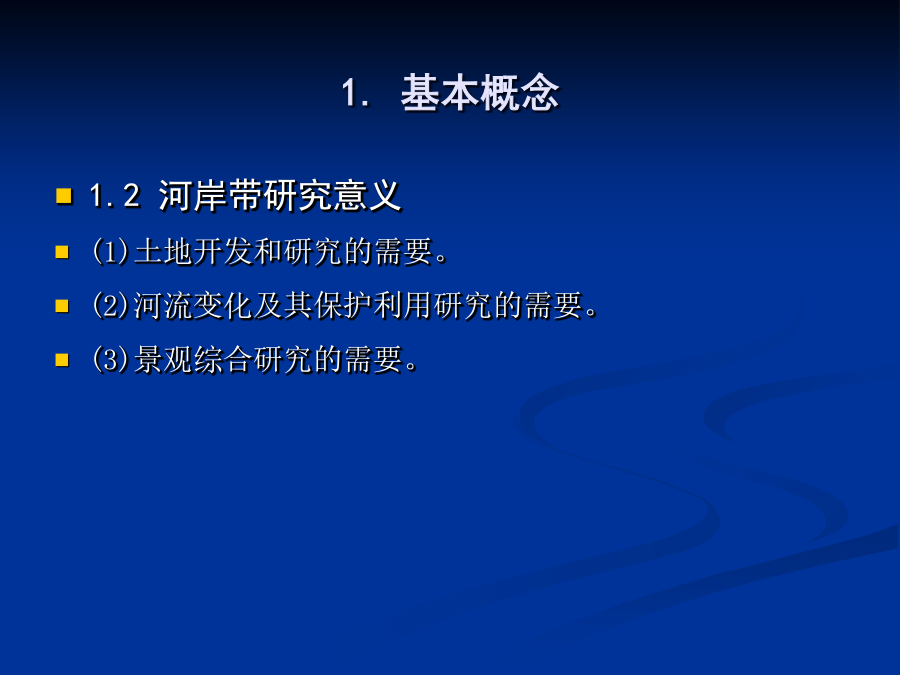 1. 基本概念

1.2 河岸带研究意义

(1)土地开发和研究的需要。

(2)河流变化及其保护利用研究的需要。

(3)景观综合研究的需要。